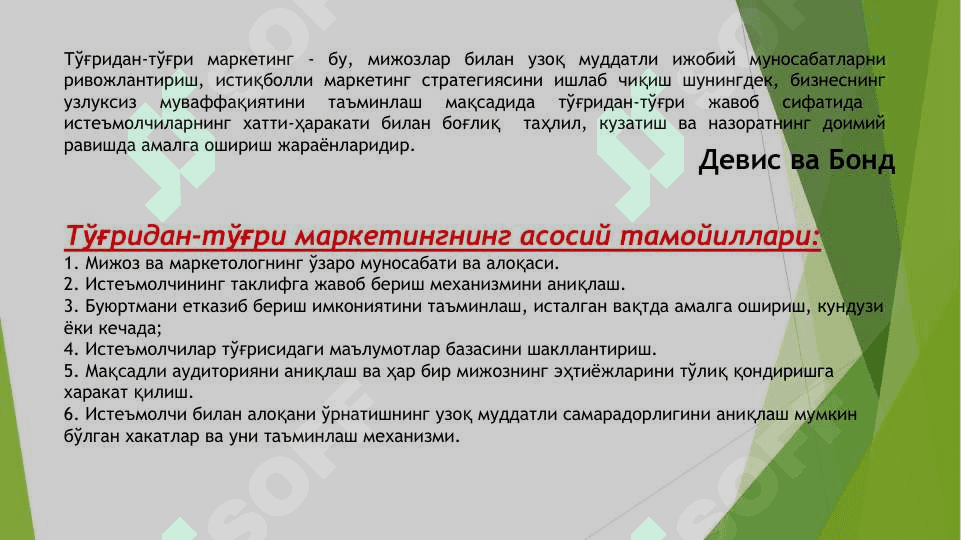 Тўғридан-тўғри маркетинг - бу, мижозлар билан узоқ муддатли ижобий муносабатларни ривожлантириш, истиқболли маркетинг стратегиясини ишлаб чиқиш шунингдек, бизнеснинг узлуксиз муваффақиятини таъминлаш мақсадида тўғридан-тўғри жавоб сифатида истеъмолчиларнинг хатти-ҳаракати билан боғлиқ таҳлил, кузатиш ва назоратнинг доимий равишда амалга ошириш жараёнларидир.

Девис ва Бонд

Тўғридан-тўғри маркетингнинг асосий тамойиллари:
1. Мижоз ва маркетологнинг ўзаро муносабати ва алоқаси.
2. Истеъмолчининг таклифга жавоб бериш механизмини аниқлаш.
3. Буюртмани етказиб бериш имкониятини таъминлаш, исталган вақтда амалга ошириш, кундузи ёки кечада;
4. Истеъмолчилар тўғрисидаги маълумотлар базасини шакллантириш.
5. Мақсадли аудиторияни аниқлаш ва ҳар бир мижознинг эҳтиёжларини тўлиқ қондиришга харакат қилиш.
6. Истеъмолчи билан алоқани ўрнатишнинг узоқ муддатли самарадорлигини аниқлаш мумкин бўлган хакатлар ва уни таъминлаш механизми.